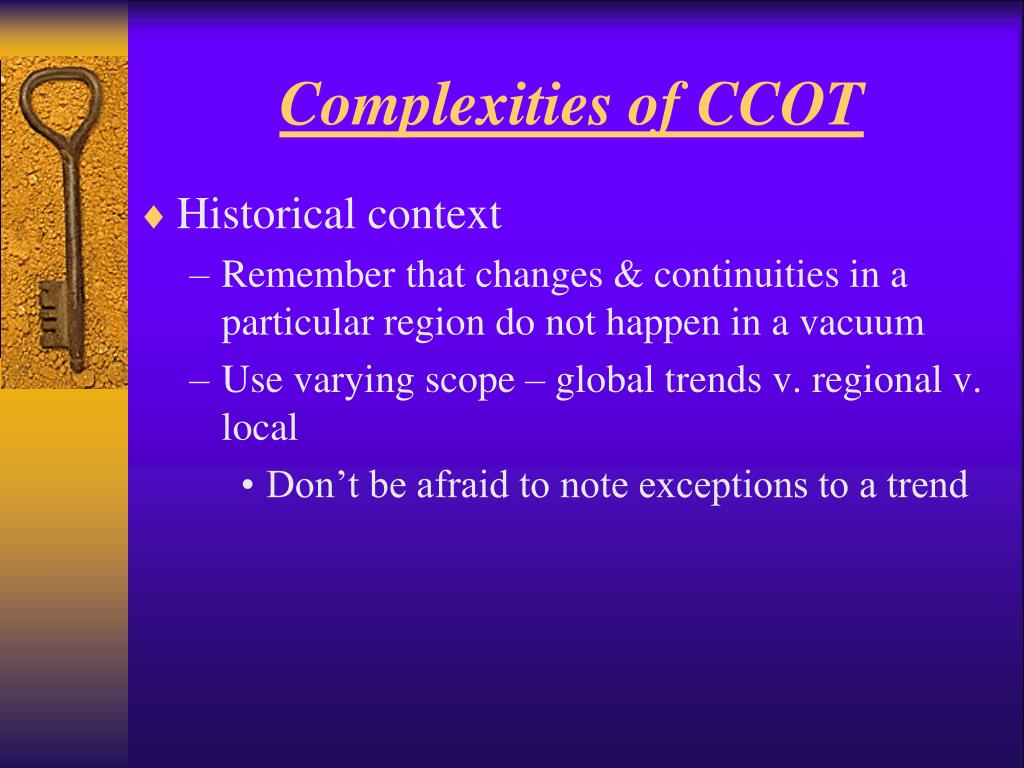 Complexities of CCOT

♦ Historical context

– Remember that changes & continuities in a particular region do not happen in a vacuum

– Use varying scope – global trends v. regional v. local

• Don’t be afraid to note exceptions to a trend